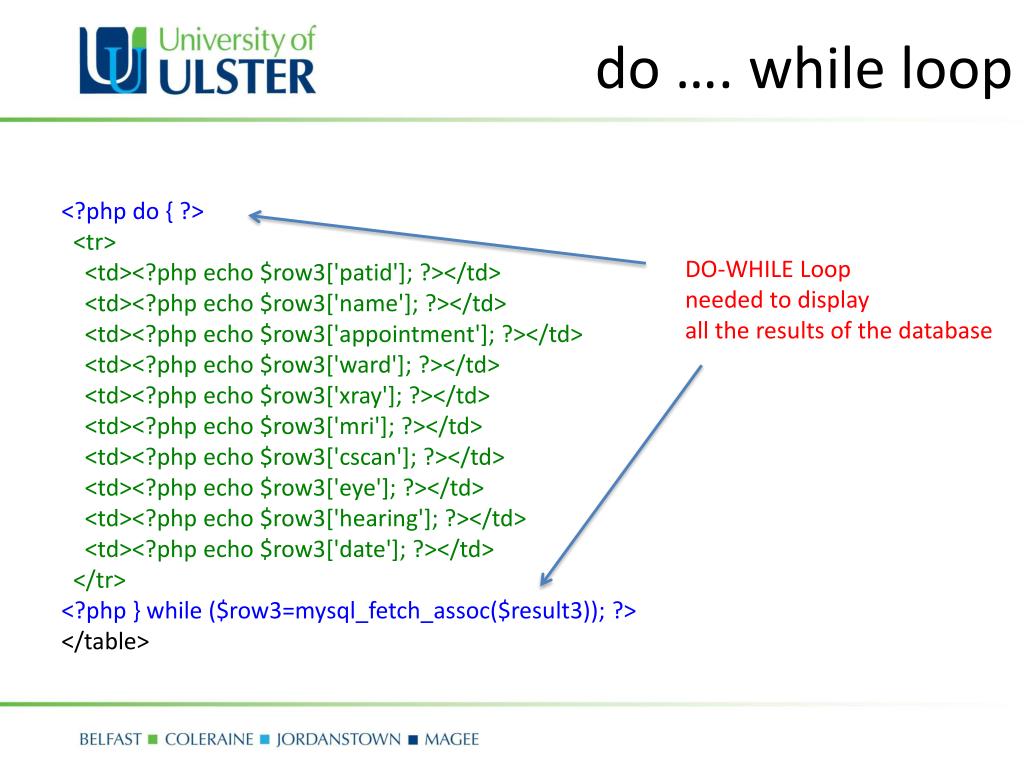 University of ULSTER

do …. while loop

<?php do { ?>
<tr>
<td><?php echo $row3['patid']; ?></td>
<td><?php echo $row3['name']; ?></td>
<td><?php echo $row3['appointment']; ?></td>
<td><?php echo $row3['ward']; ?></td>
<td><?php echo $row3['xray']; ?></td>
<td><?php echo $row3['mri']; ?></td>
<td><?php echo $row3['cscan']; ?></td>
<td><?php echo $row3['eye']; ?></td>
<td><?php echo $row3['hearing']; ?></td>
<td><?php echo $row3['date']; ?></td>
</tr>
<?php } while ($row3=mysql_fetch_assoc($result3)); ?>
</table>

DO-WHILE Loop
needed to display
all the results of the database

BELFAST ■ COLERAINE ■ JORDANSTOWN ■ MAGEE